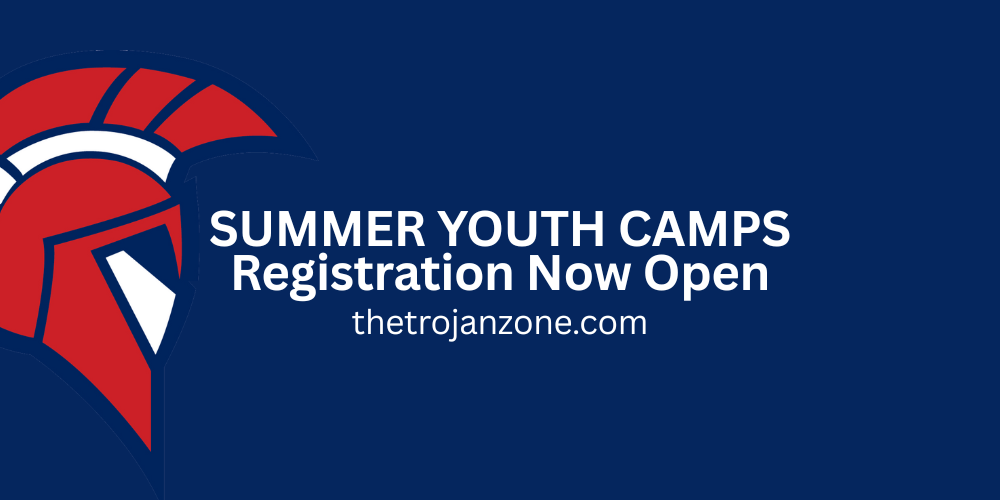 SUMMER YOUTH CAMPS
Registration Now Open
thetrojanzone.com